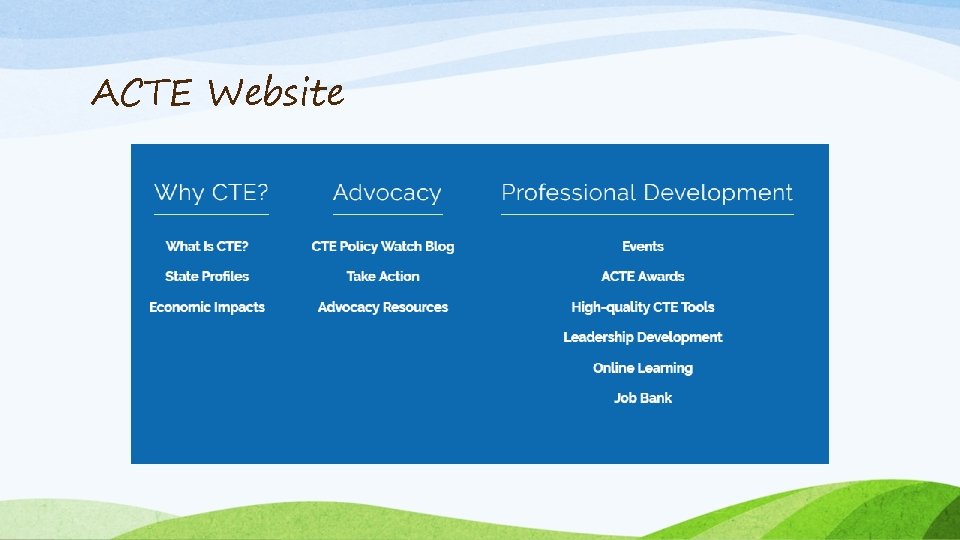 ACTE Website

Why CTE?

What Is CTE?

State Profiles

Economic Impacts

Advocacy

CTE Policy Watch Blog

Take Action

Advocacy Resources

Professional Development

Events

ACTE Awards

High-quality CTE Tools

Leadership Development

Online Learning

Job Bank